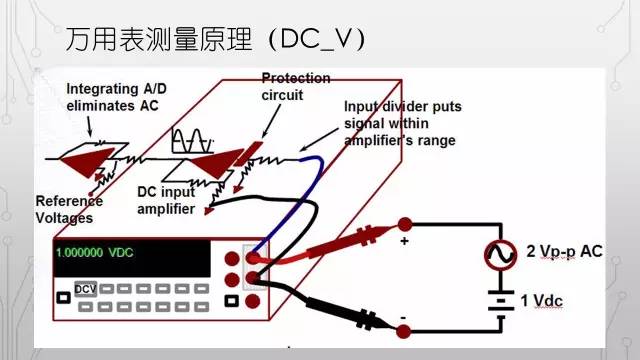 万用表测量原理（DC_V）

Integrating A/D eliminates AC

Protection circuit

Input divider puts signal within amplifier's range

Reference Voltages

DC input amplifier

1.000000 VDC

DCV

+

-

2 Vp-p AC

1 Vdc